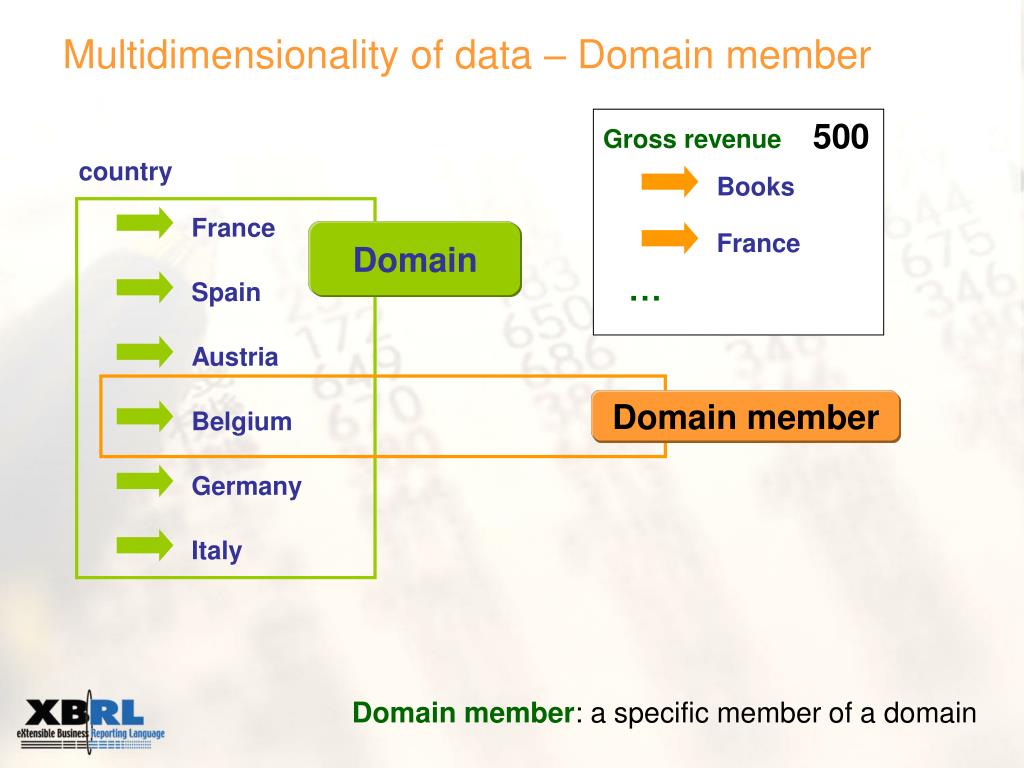 Multidimensionality of data – Domain member

country

France

Spain

Austria

Belgium

Germany

Italy

Domain

Gross revenue 500

Books

France

…

Domain member

XBRL
eXtensible Business Reporting Language

Domain member: a specific member of a domain